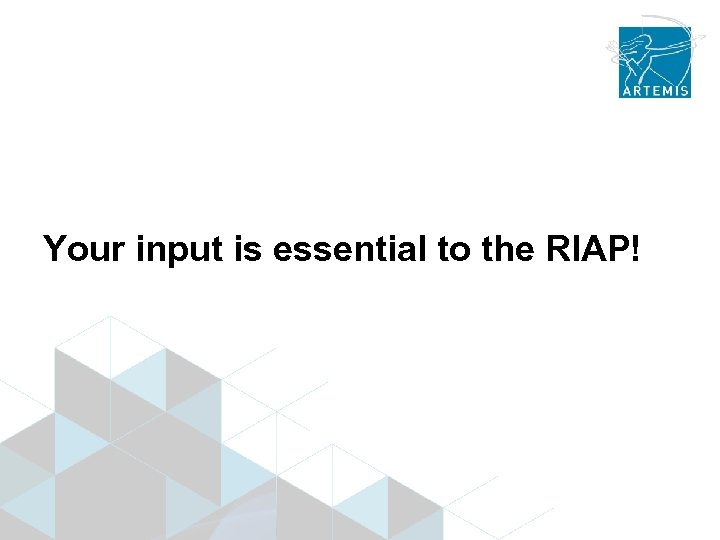 ARTEMIS

Your input is essential to the RIAP!